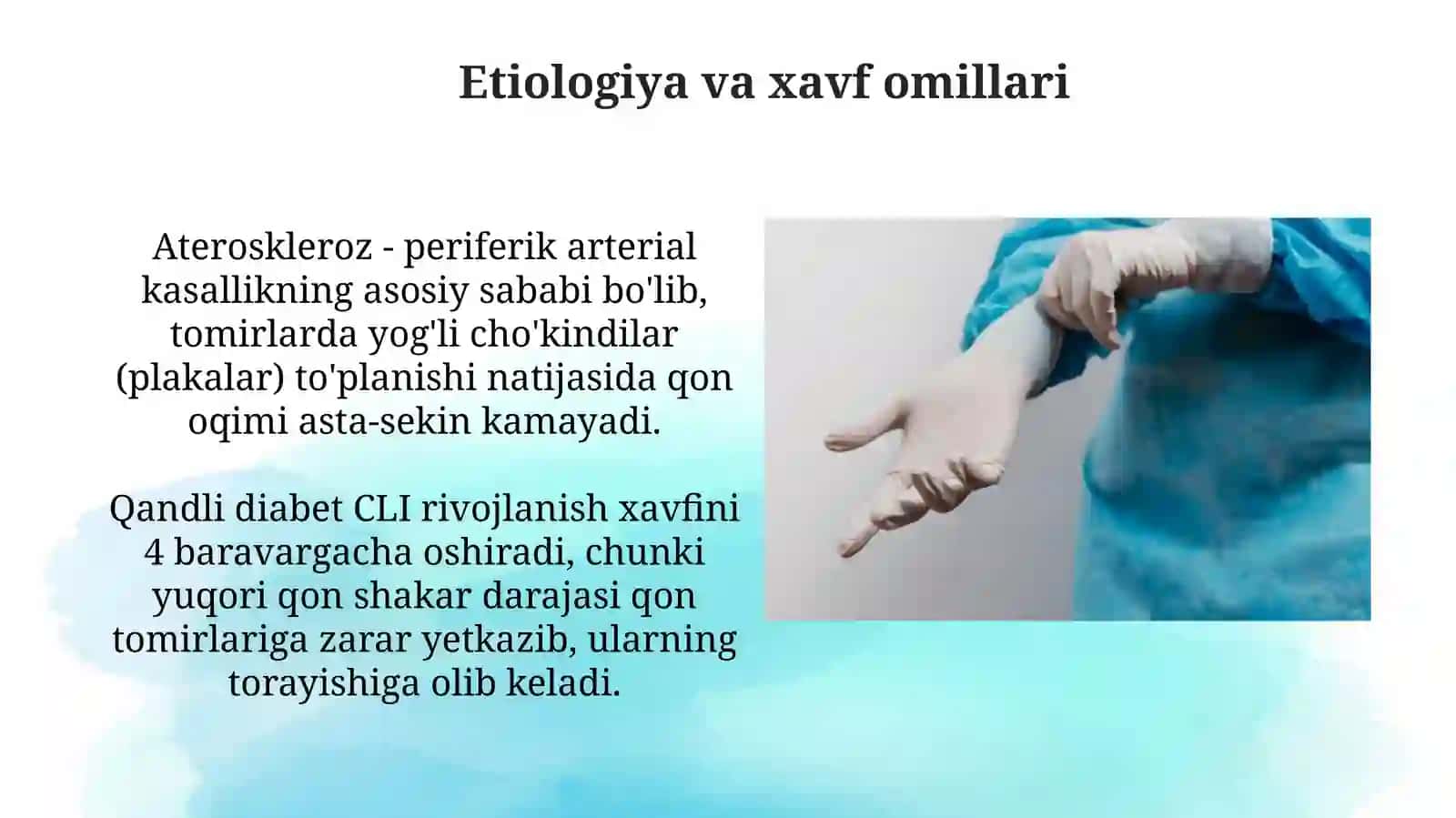 Etiologiya va xavf omillari

Ateroskleroz - periferik arterial kasallikning asosiy sababi bo'lib, tomirlarda yog'li cho'kindilar (plakalar) to'planishi natijasida qon oqimi asta-sekin kamayadi.

Qandli diabet CLI rivojlanish xavfini 4 baravargacha oshiradi, chunki yuqori qon shakar darajasi qon tomirlariga zarar yetkazib, ularning torayishiga olib keladi.